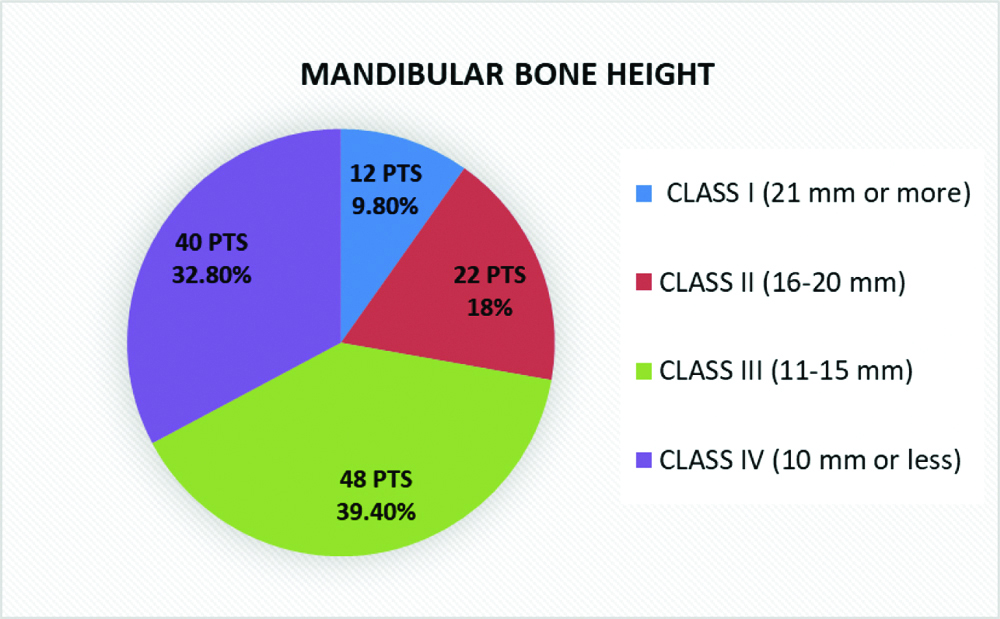 MANDIBULAR BONE HEIGHT

12 PTS
9.80%

22 PTS
18%

48 PTS
39.40%

40 PTS
32.80%

CLASS I (21 mm or more)

CLASS II (16-20 mm)

CLASS III (11-15 mm)

CLASS IV (10 mm or less)